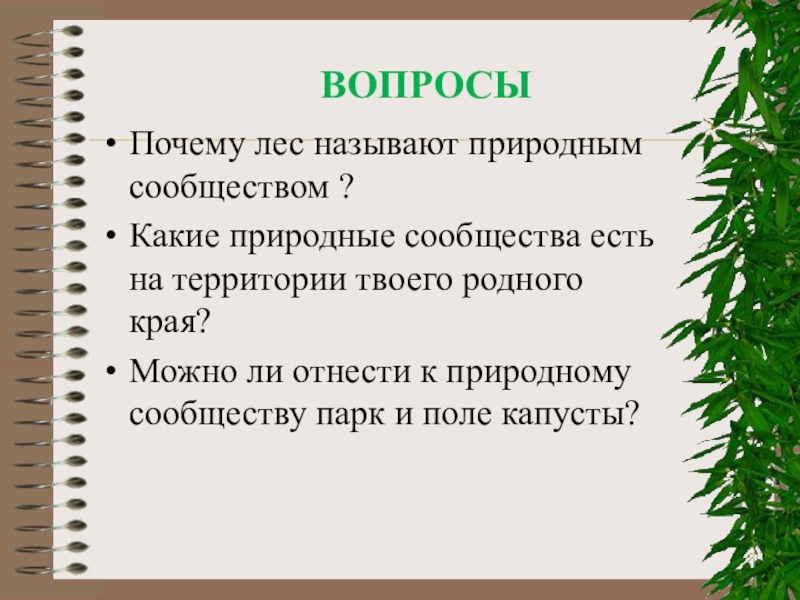 ВОПРОСЫ

• Почему лес называют природным сообществом ?

• Какие природные сообщества есть на территории твоего родного края?

• Можно ли отнести к природному сообществу парк и поле капусты?